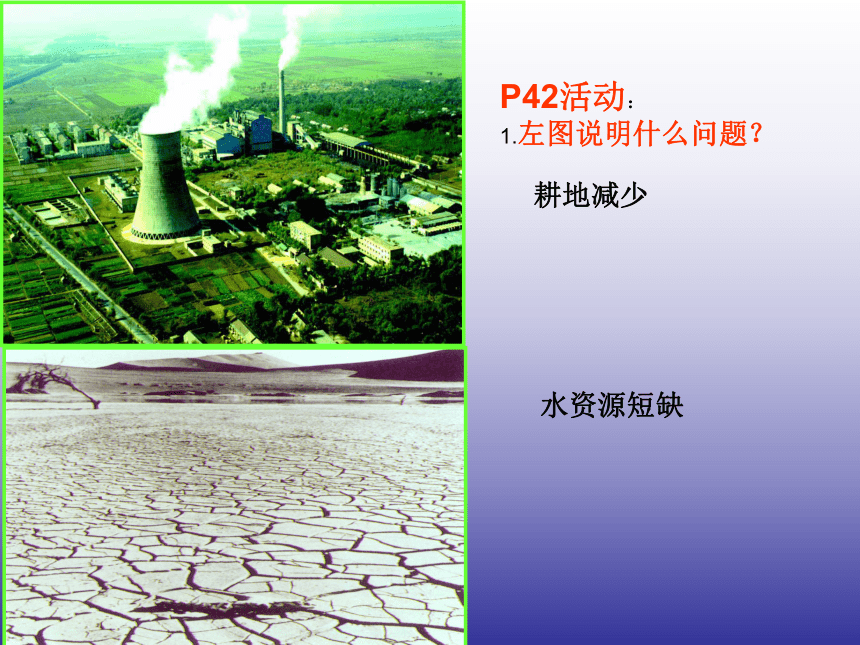 P42活动：
1.左图说明什么问题？

耕地减少

水资源短缺